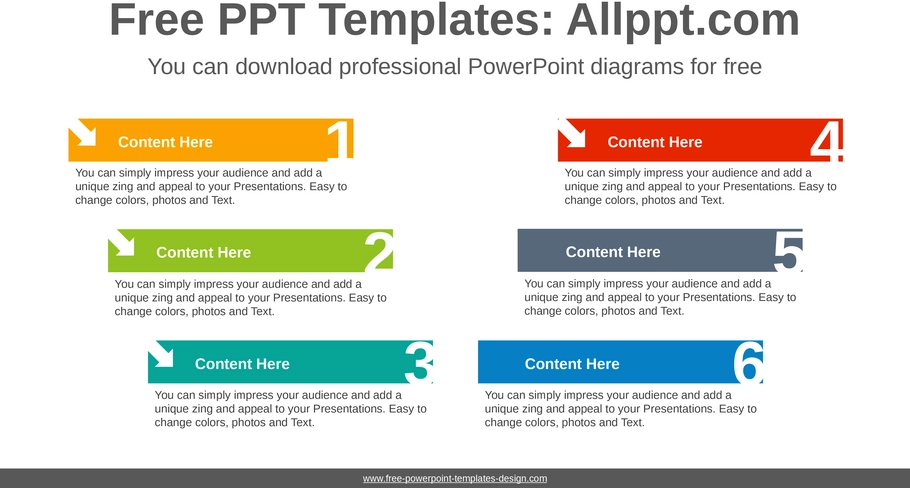 Free PPT Templates: Allppt.com

You can download professional PowerPoint diagrams for free

Content Here 1

You can simply impress your audience and add a unique zing and appeal to your Presentations. Easy to change colors, photos and Text.

Content Here 2

You can simply impress your audience and add a unique zing and appeal to your Presentations. Easy to change colors, photos and Text.

Content Here 3

You can simply impress your audience and add a unique zing and appeal to your Presentations. Easy to change colors, photos and Text.

Content Here 4

You can simply impress your audience and add a unique zing and appeal to your Presentations. Easy to change colors, photos and Text.

Content Here 5

You can simply impress your audience and add a unique zing and appeal to your Presentations. Easy to change colors, photos and Text.

Content Here 6

You can simply impress your audience and add a unique zing and appeal to your Presentations. Easy to change colors, photos and Text.

www.free-powerpoint-templates-design.com